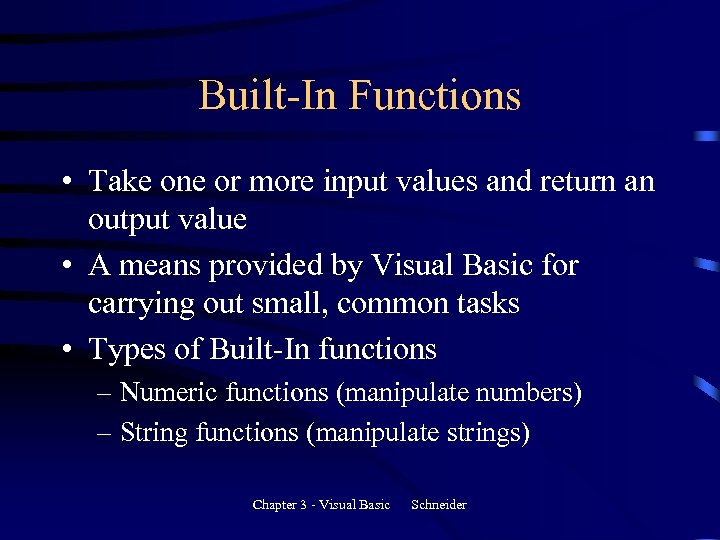 Built-In Functions

• Take one or more input values and return an output value
• A means provided by Visual Basic for carrying out small, common tasks
• Types of Built-In functions
– Numeric functions (manipulate numbers)
– String functions (manipulate strings)

Chapter 3 - Visual Basic Schneider